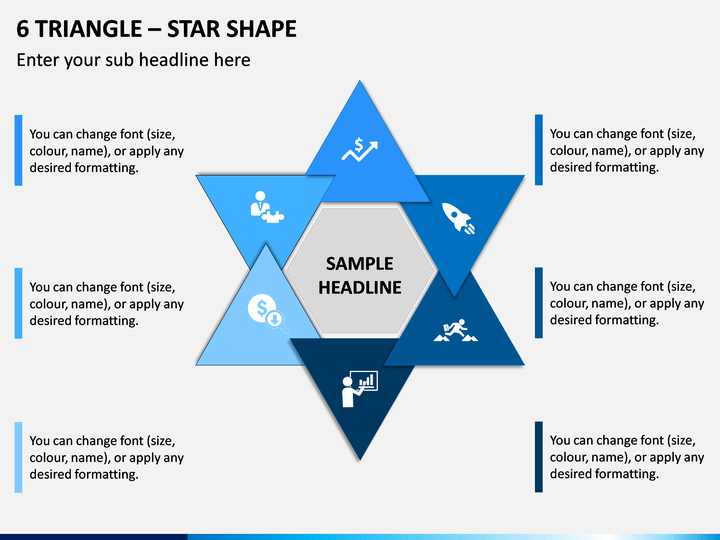 6 TRIANGLE – STAR SHAPE

Enter your sub headline here

You can change font (size, colour, name), or apply any desired formatting.

You can change font (size, colour, name), or apply any desired formatting.

You can change font (size, colour, name), or apply any desired formatting.

SAMPLE HEADLINE

You can change font (size, colour, name), or apply any desired formatting.

You can change font (size, colour, name), or apply any desired formatting.

You can change font (size, colour, name), or apply any desired formatting.